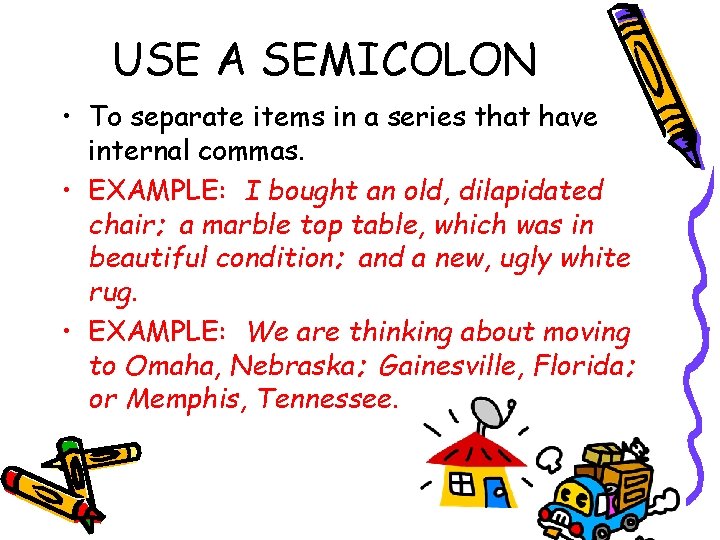 USE A SEMICOLON

• To separate items in a series that have internal commas.

• EXAMPLE: I bought an old, dilapidated chair; a marble top table, which was in beautiful condition; and a new, ugly white rug.

• EXAMPLE: We are thinking about moving to Omaha, Nebraska; Gainesville, Florida; or Memphis, Tennessee.